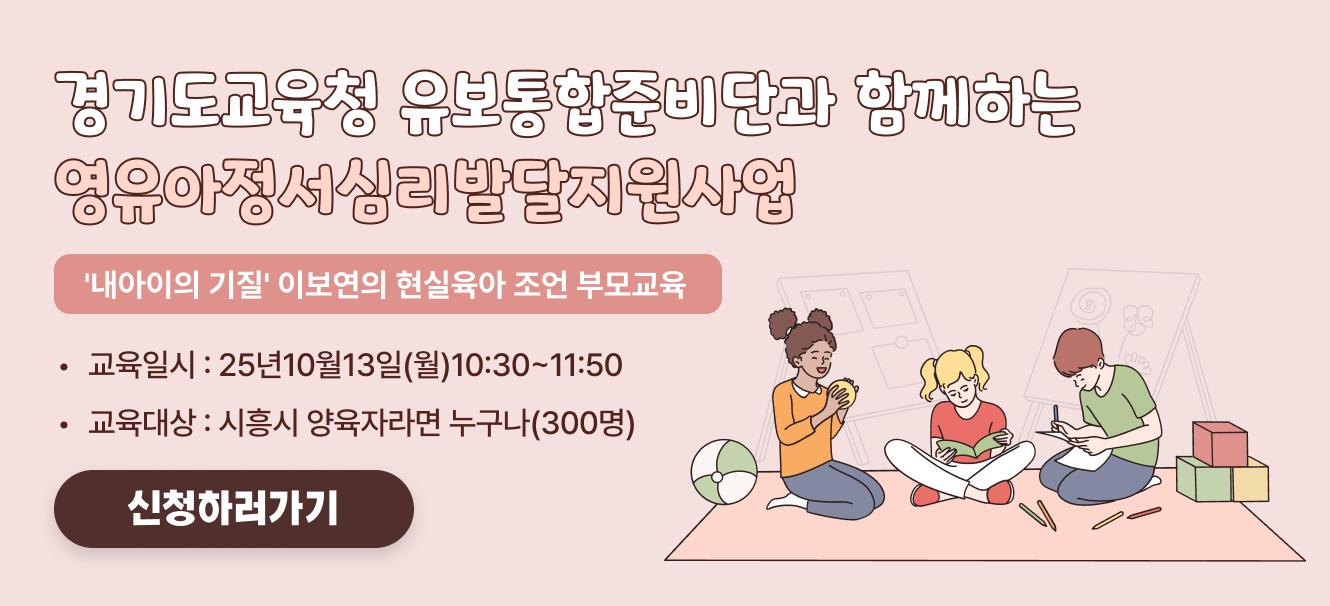 경기도교육청 유보통합준비단과 함께하는
영유아정서심리발달지원사업

'내아이의 기질' 이보연의 현실육아 조언 부모교육

• 교육일시 : 25년10월13일(월)10:30~11:50
• 교육대상 : 시흥시 양육자라면 누구나(300명)

신청하러가기